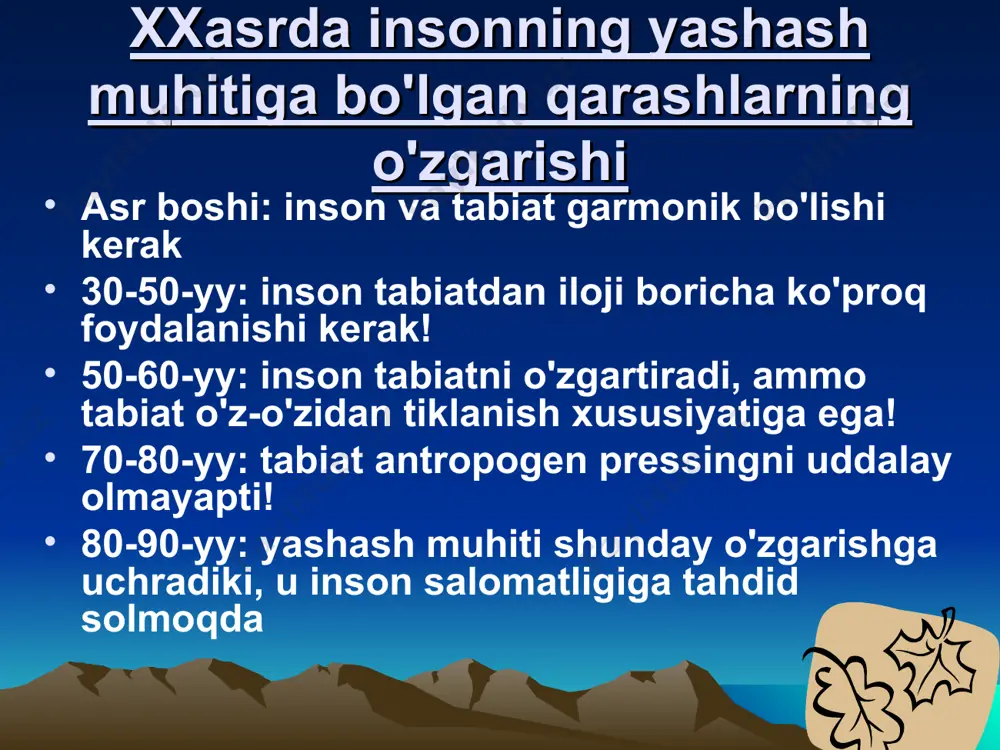 XXasrda insonning yashash muhitiga bo'lgan qarashlarning o'zgarishi

• Asr boshi: inson va tabiat garmonik bo'lishi kerak
• 30-50-yy: inson tabiatdan iloji boricha ko'proq foydalanishi kerak!
• 50-60-yy: inson tabiatni o'zgartiradi, ammo tabiat o'z-o'zidan tiklanish xususiyatiga ega!
• 70-80-yy: tabiat antropogen pressingni uddalay olmayapti!
• 80-90-yy: yashash muhiti shunday o'zgarishga uchradiki, u inson salomatligiga tahdid solmoqda